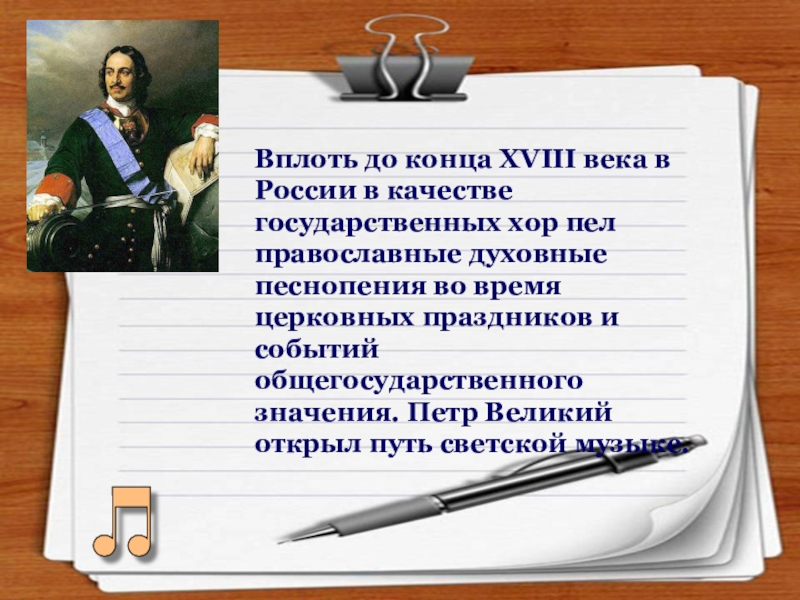 Вплоть до конца XVIII века в России в качестве государственных хор пел православные духовные песнопения во время церковных праздников и событий общегосударственного значения. Петр Великий открыл путь светской музыке.